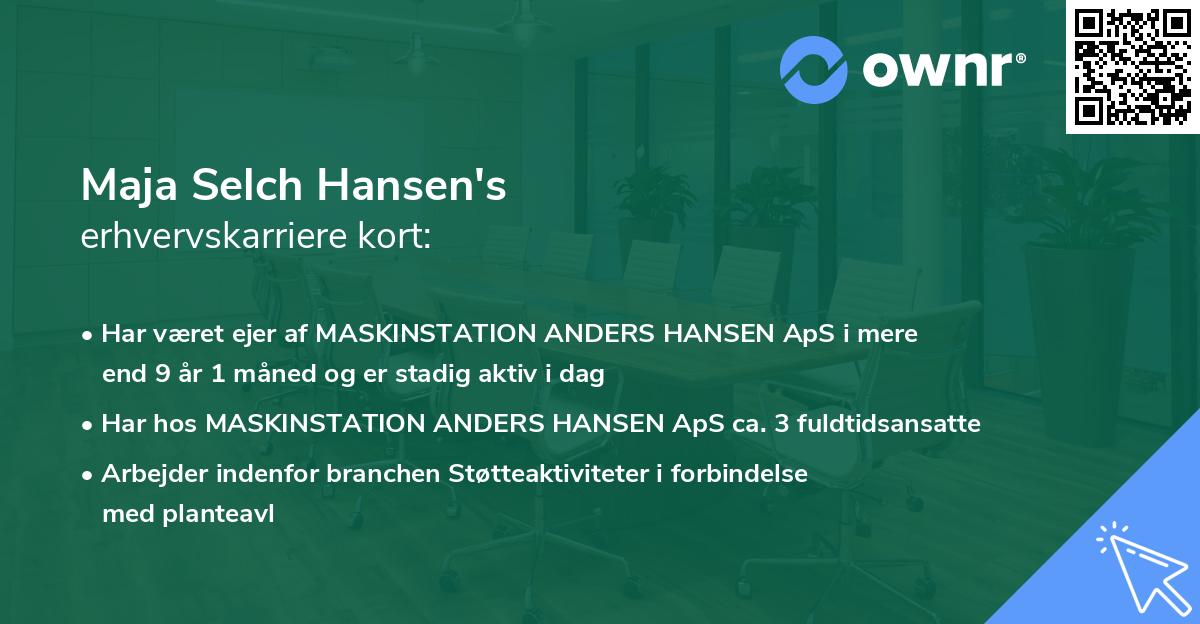 ownr®

Maja Selch Hansen's
erhvervskarriere kort:

• Har været ejer af MASKINSTATION ANDERS HANSEN ApS i mere end 9 år 1 måned og er stadig aktiv i dag

• Har hos MASKINSTATION ANDERS HANSEN ApS ca. 3 fuldtidsansatte

• Arbejder indenfor branchen Støtteaktiviteter i forbindelse med planteavl